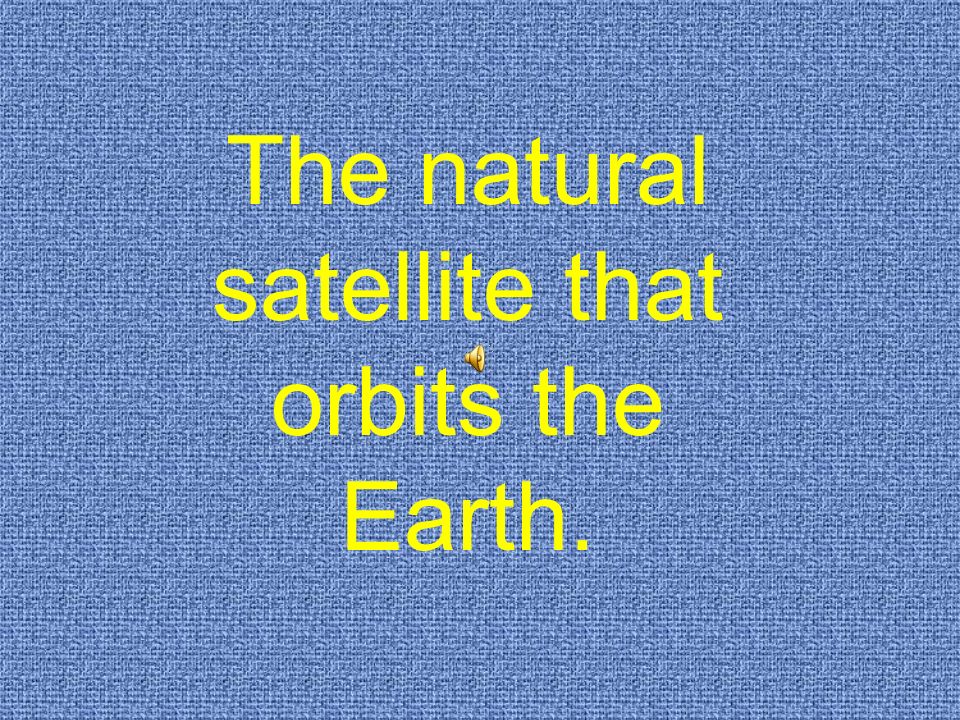 The natural satellite that orbits the Earth.